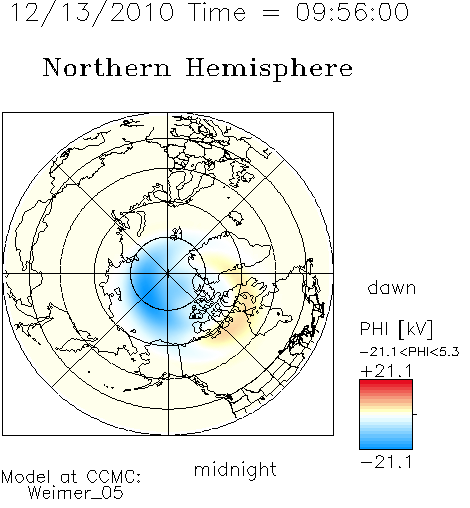 12/13/2010 Time = 09:56:00

Northern Hemisphere

dawn

PHI [kV]
−21.1<PHI<5.3
+21.1

−21.1

midnight

Model at CCMC:
Weimer_05